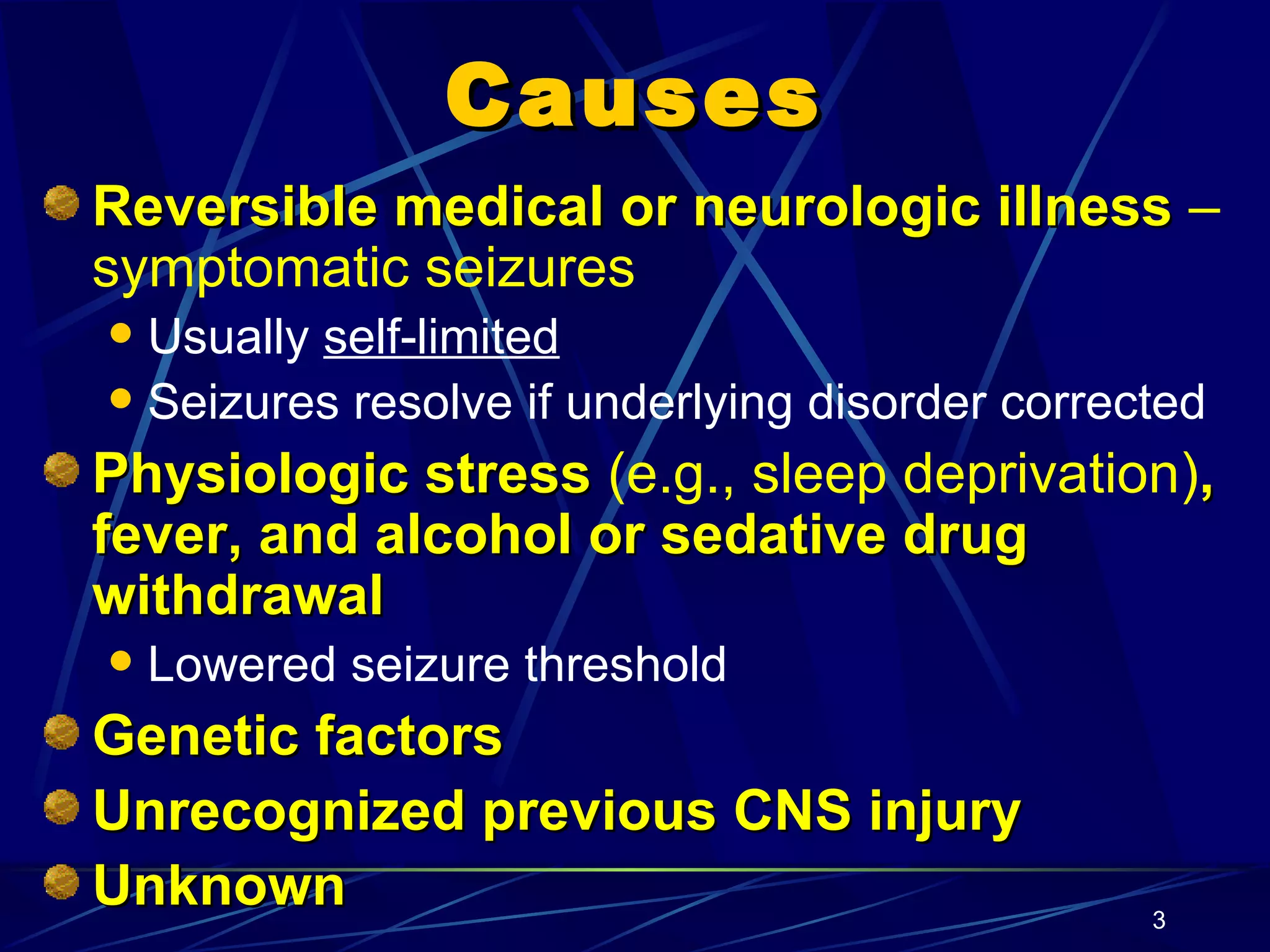 Causes

Reversible medical or neurologic illness – symptomatic seizures

Usually self-limited

Seizures resolve if underlying disorder corrected

Physiologic stress (e.g., sleep deprivation), fever, and alcohol or sedative drug withdrawal

Lowered seizure threshold

Genetic factors

Unrecognized previous CNS injury

Unknown

3